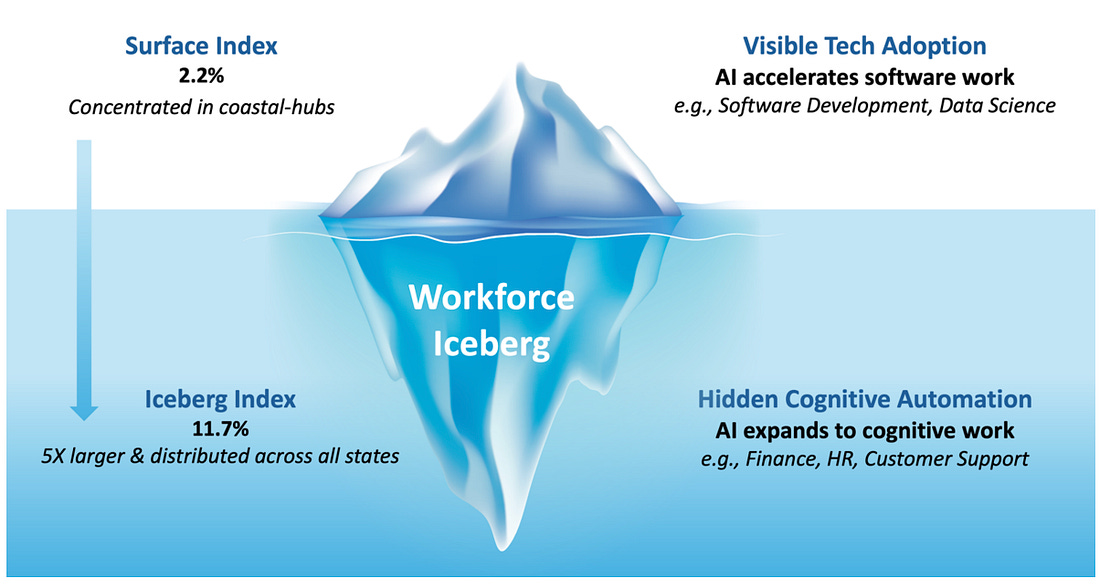 Surface Index
2.2%
Concentrated in coastal-hubs

Visible Tech Adoption
AI accelerates software work
e.g., Software Development, Data Science

Workforce Iceberg

Iceberg Index
11.7%
5X larger & distributed across all states

Hidden Cognitive Automation
AI expands to cognitive work
e.g., Finance, HR, Customer Support